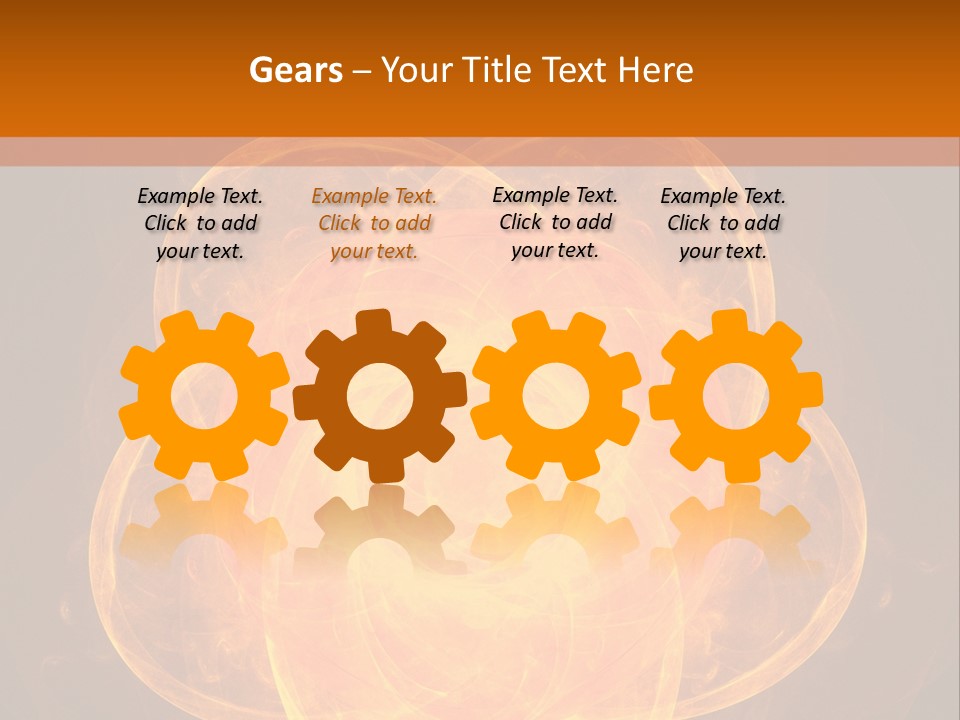 Gears – Your Title Text Here

Example Text. Click to add your text.

Example Text. Click to add your text.

Example Text. Click to add your text.

Example Text. Click to add your text.